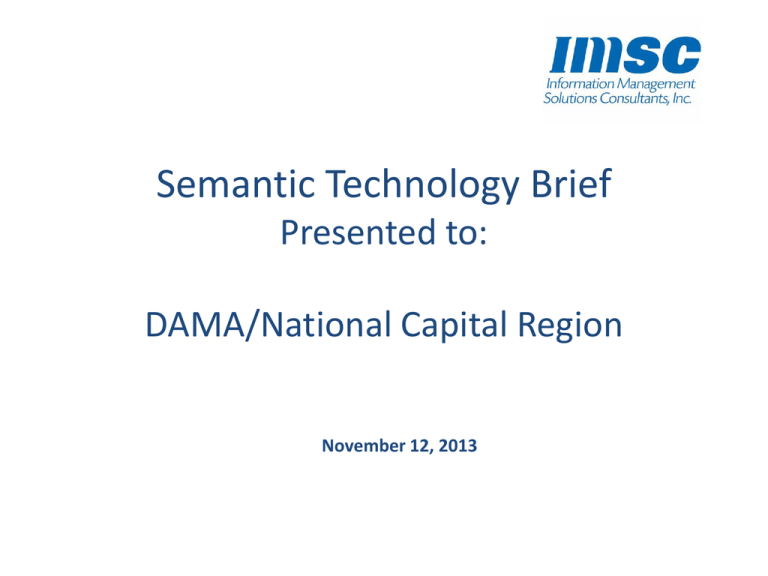 IMSC
Information Management
Solutions Consultants, Inc.

Semantic Technology Brief
Presented to:

DAMA/National Capital Region

November 12, 2013